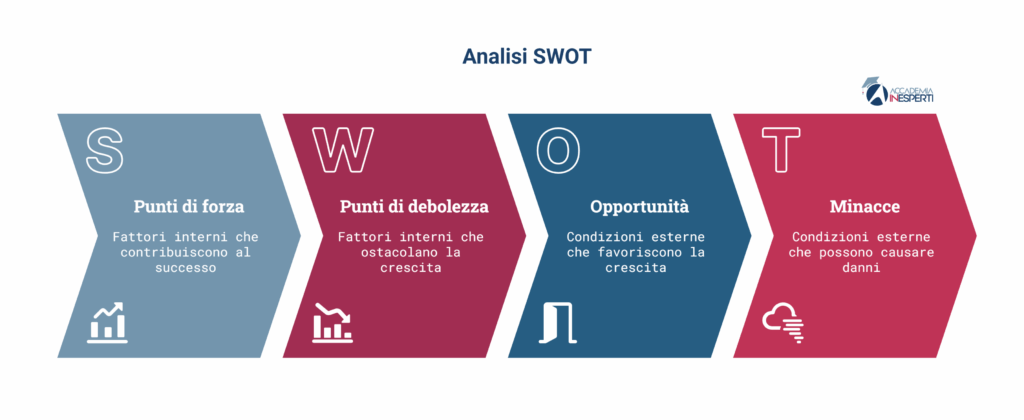 Analisi SWOT

ACCADEMIA INESPERTI

S

Punti di forza

Fattori interni che contribuiscono al successo

W

Punti di debolezza

Fattori interni che ostacolano la crescita

O

Opportunità

Condizioni esterne che favoriscono la crescita

T

Minacce

Condizioni esterne che possono causare danni